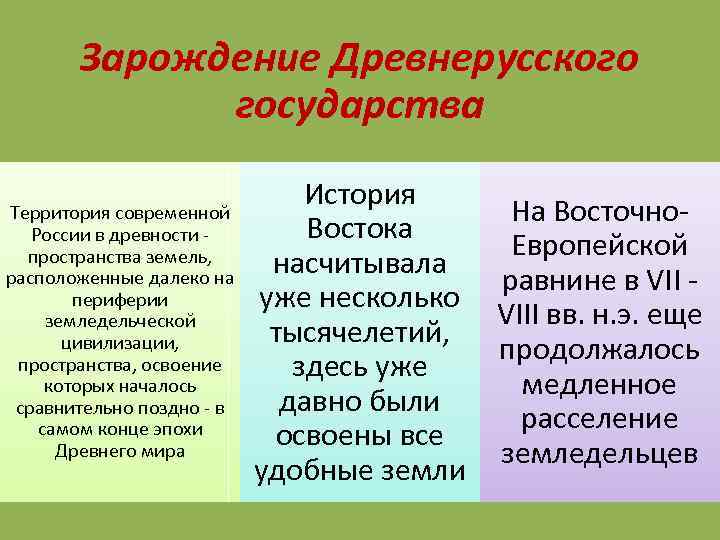 Зарождение Древнерусского государства

Территория современной России в древности - пространства земель, расположенные далеко на периферии земледельческой цивилизации, пространства, освоение которых началось сравнительно поздно - в самом конце эпохи Древнего мира

История Востока насчитывала уже несколько тысячелетий, здесь уже давно были освоены все удобные земли

На Восточно-Европейской равнине в VII - VIII вв. н.э. еще продолжалось медленное расселение земледельцев